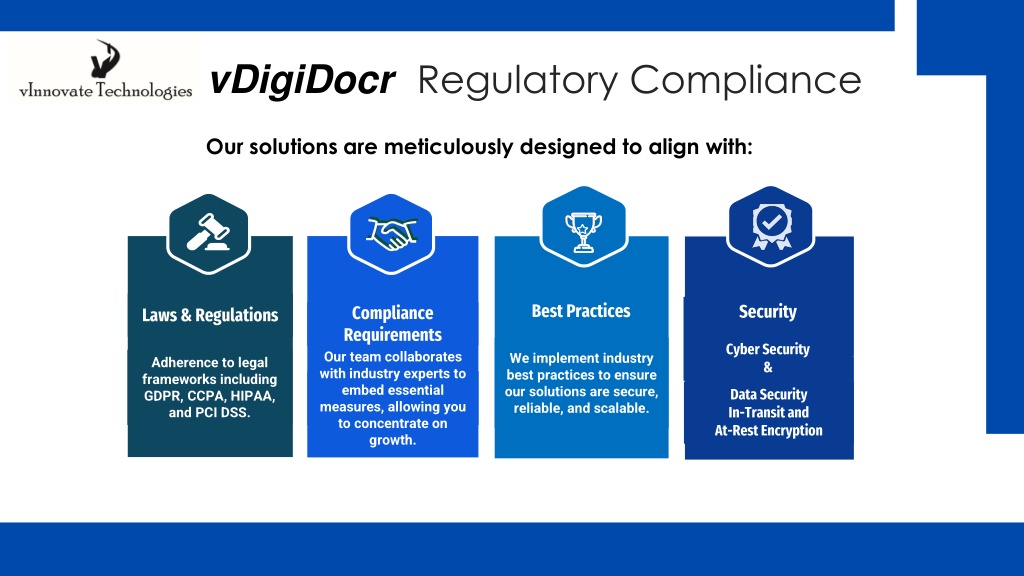 vInnovate Technologies

vDigiDocr Regulatory Compliance

Our solutions are meticulously designed to align with:

Laws & Regulations

Adherence to legal frameworks including GDPR, CCPA, HIPAA, and PCI DSS.

Compliance Requirements

Our team collaborates with industry experts to embed essential measures, allowing you to concentrate on growth.

Best Practices

We implement industry best practices to ensure our solutions are secure, reliable, and scalable.

Security

Cyber Security
&
Data Security
In-Transit and
At-Rest Encryption